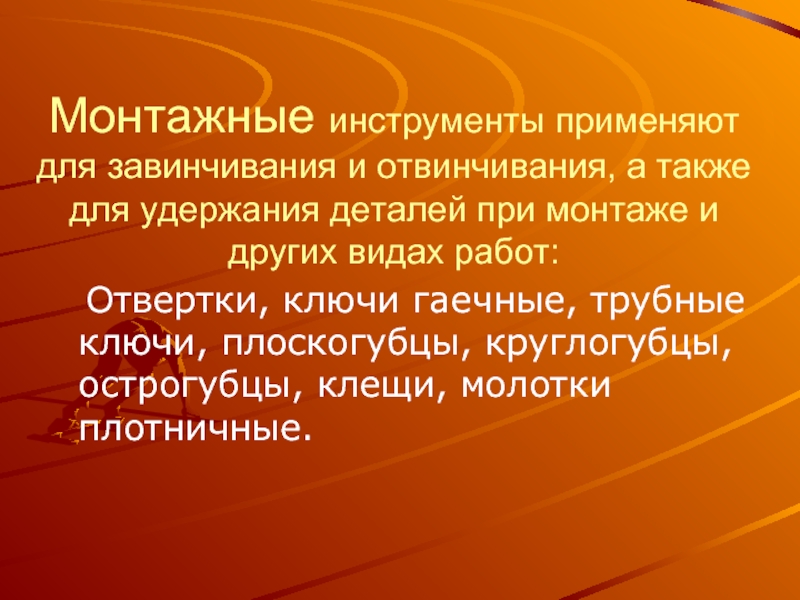 Монтажные инструменты применяют для завинчивания и отвинчивания, а также для удержания деталей при монтаже и других видах работ:

Отвертки, ключи гаечные, трубные ключи, плоскогубцы, круглогубцы, острогубцы, клещи, молотки плотничные.